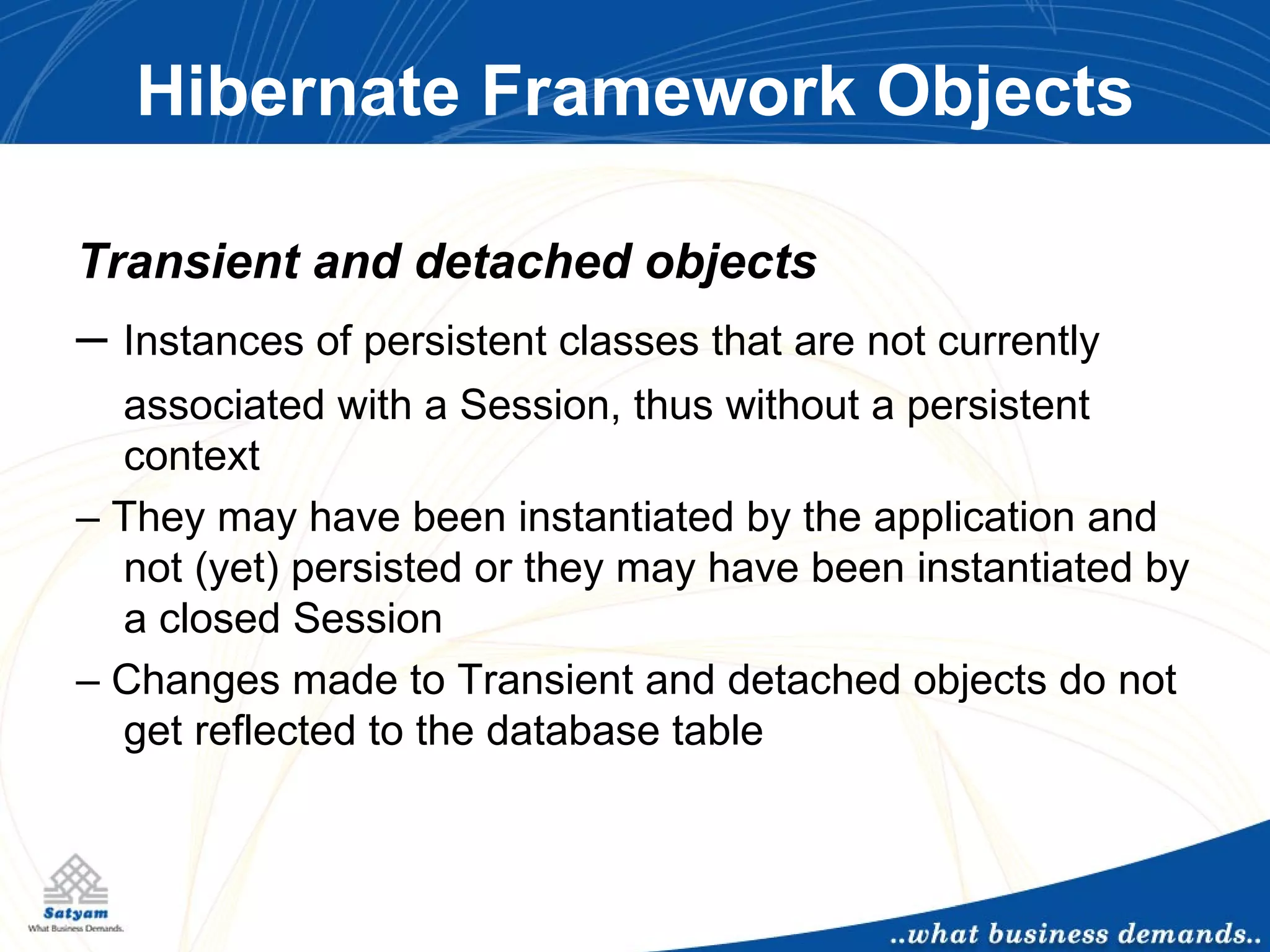 Hibernate Framework Objects

Transient and detached objects

– Instances of persistent classes that are not currently associated with a Session, thus without a persistent context

– They may have been instantiated by the application and not (yet) persisted or they may have been instantiated by a closed Session

– Changes made to Transient and detached objects do not get reflected to the database table

Satyam
What Business Demands.

..what business demands..